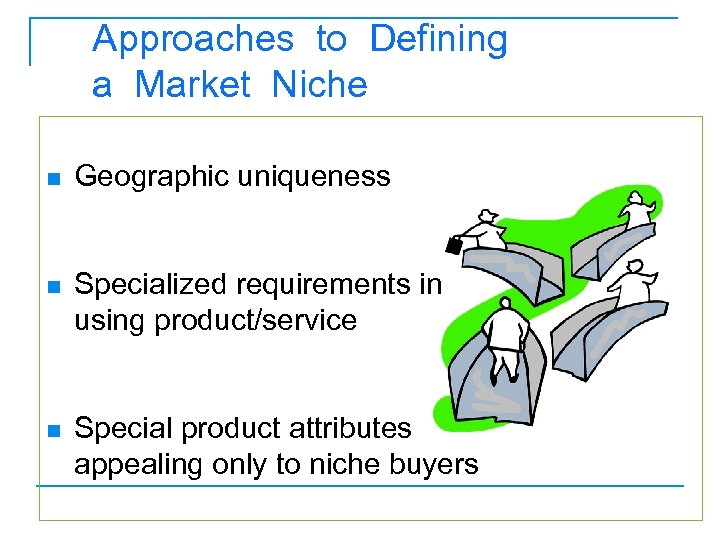 Approaches to Defining a Market Niche

■ Geographic uniqueness

■ Specialized requirements in using product/service

■ Special product attributes appealing only to niche buyers